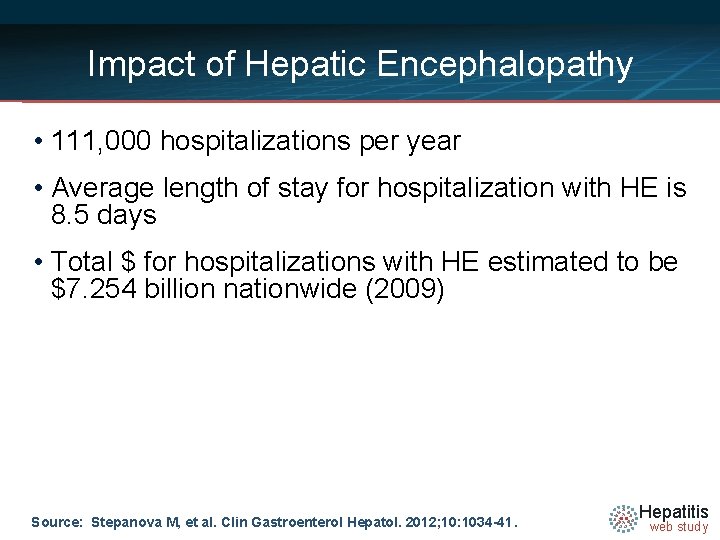 Impact of Hepatic Encephalopathy

• 111,000 hospitalizations per year

• Average length of stay for hospitalization with HE is 8.5 days

• Total \$ for hospitalizations with HE estimated to be \$7.254 billion nationwide (2009)

Source: Stepanova M, et al. Clin Gastroenterol Hepatol. 2012;10:1034-41.

Hepatitis
web study